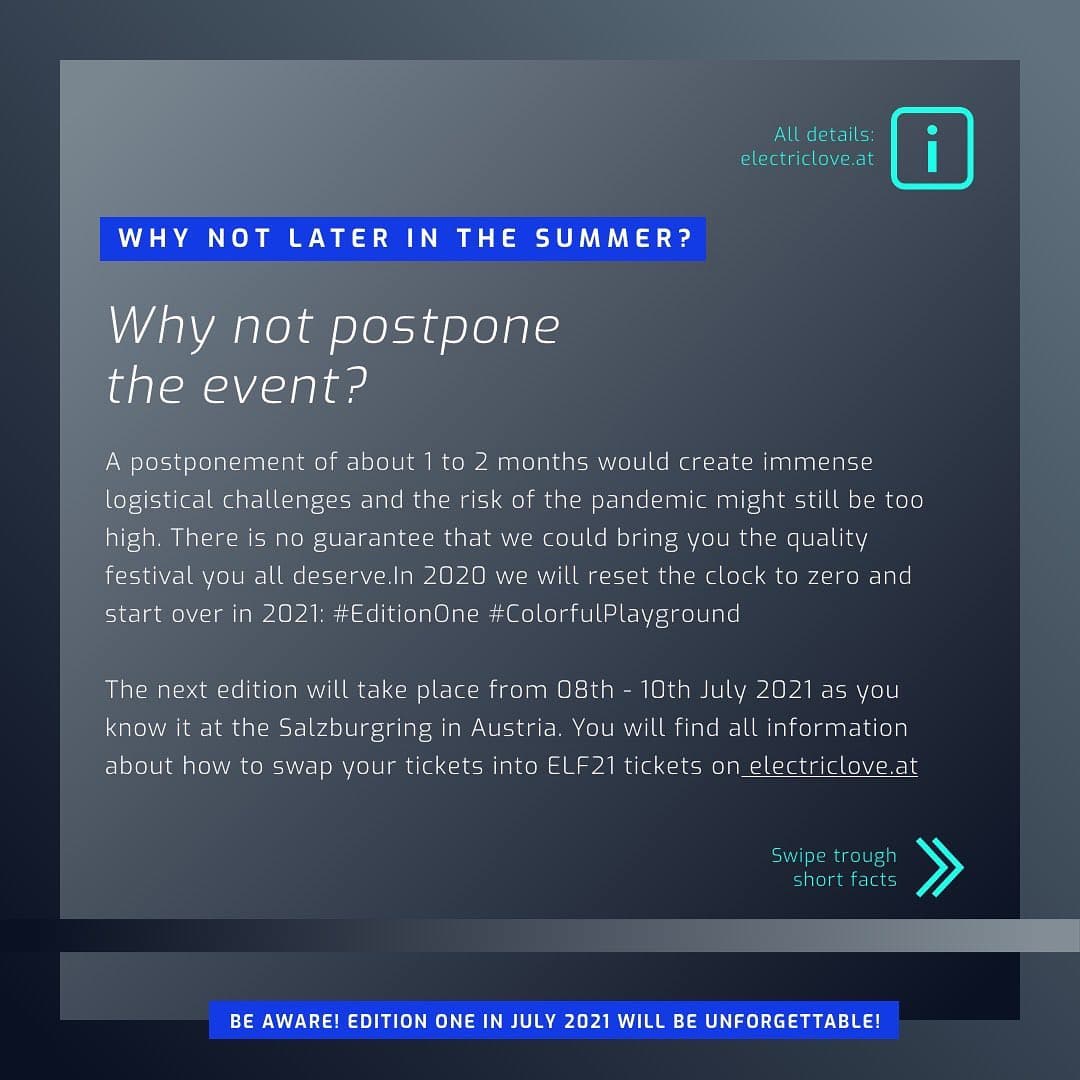 All details: electriclove.at

i

WHY NOT LATER IN THE SUMMER?

Why not postpone the event?

A postponement of about 1 to 2 months would create immense logistical challenges and the risk of the pandemic might still be too high. There is no guarantee that we could bring you the quality festival you all deserve.In 2020 we will reset the clock to zero and start over in 2021: #EditionOne #ColorfulPlayground

The next edition will take place from 08th - 10th July 2021 as you know it at the Salzburgring in Austria. You will find all information about how to swap your tickets into ELF21 tickets on electriclove.at

Swipe trough short facts

BE AWARE! EDITION ONE IN JULY 2021 WILL BE UNFORGETTABLE!